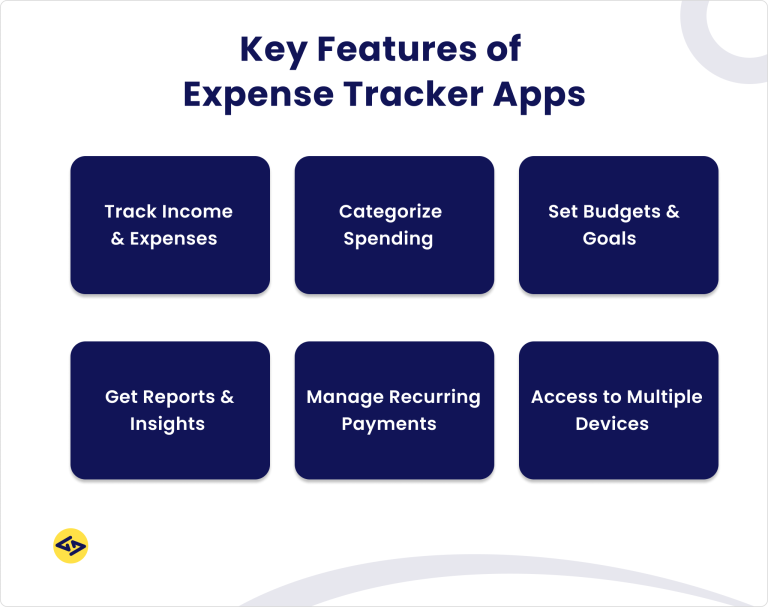 Key Features of Expense Tracker Apps

Track Income & Expenses

Categorize Spending

Set Budgets & Goals

Get Reports & Insights

Manage Recurring Payments

Access to Multiple Devices